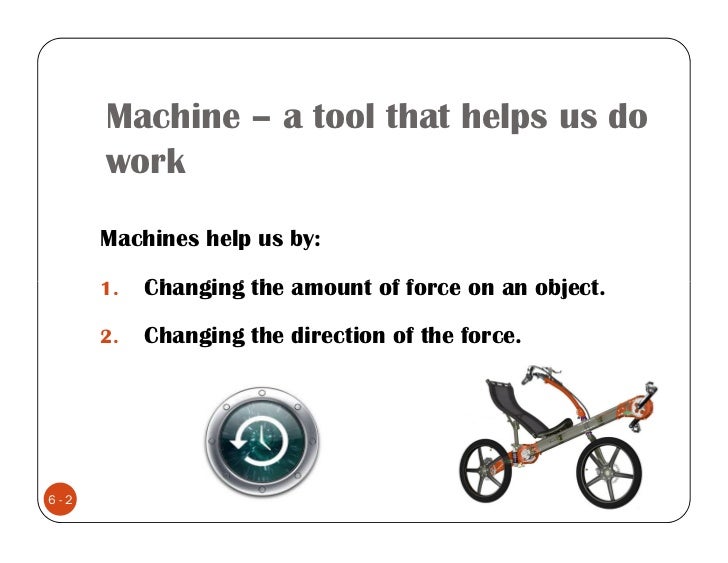 Machine – a tool that helps us do work

Machines help us by:

1. Changing the amount of force on an object.

2. Changing the direction of the force.

6 - 2